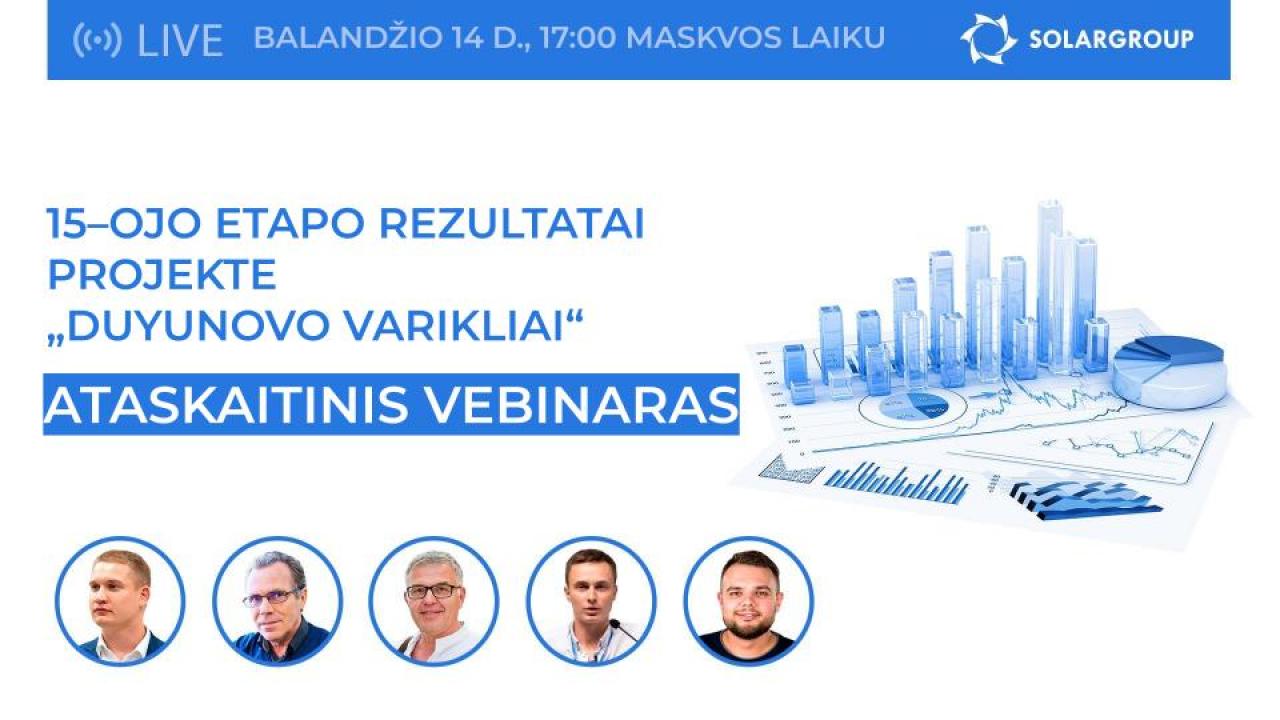 LIVE BALANDŽIO 14 D., 17:00 MASKVOS LAIKU

SOLARGROUP

15–OJO ETAPO REZULTATAI PROJEKTE „DUYUNOVO VARIKLIAI“

ATASKAITINIS VEBINARAS